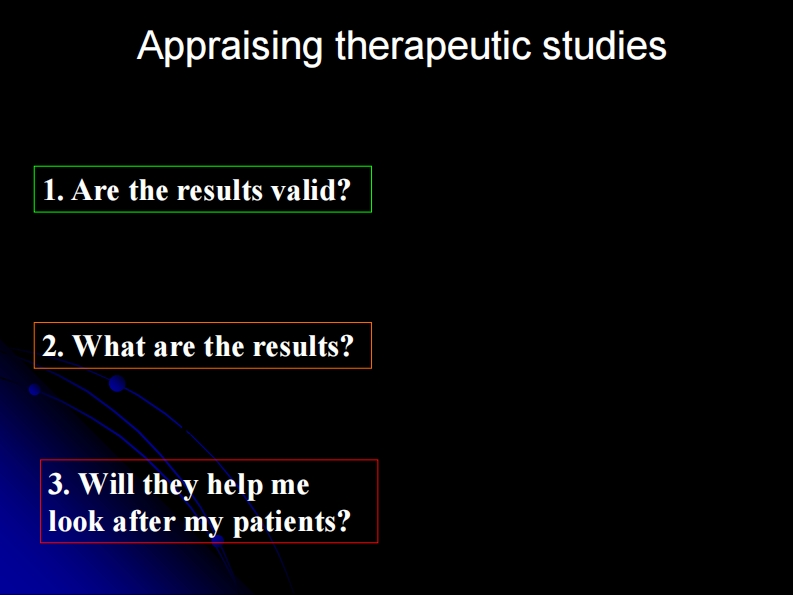 Appraising therapeutic studies

1. Are the results valid?

2. What are the results?

3. Will they help me look after my patients?